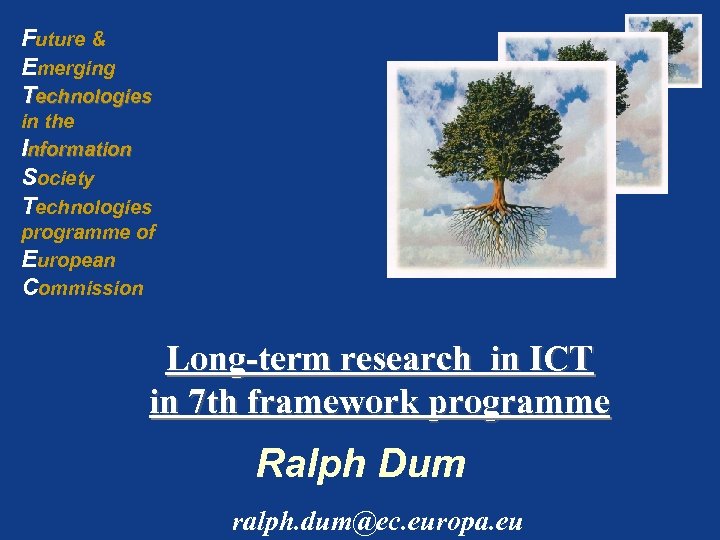 Future &
Emerging
Technologies
in the
Information
Society
Technologies
programme of
European
Commission

Long-term research in ICT
in 7th framework programme

Ralph Dum

ralph.dum@ec.europa.eu